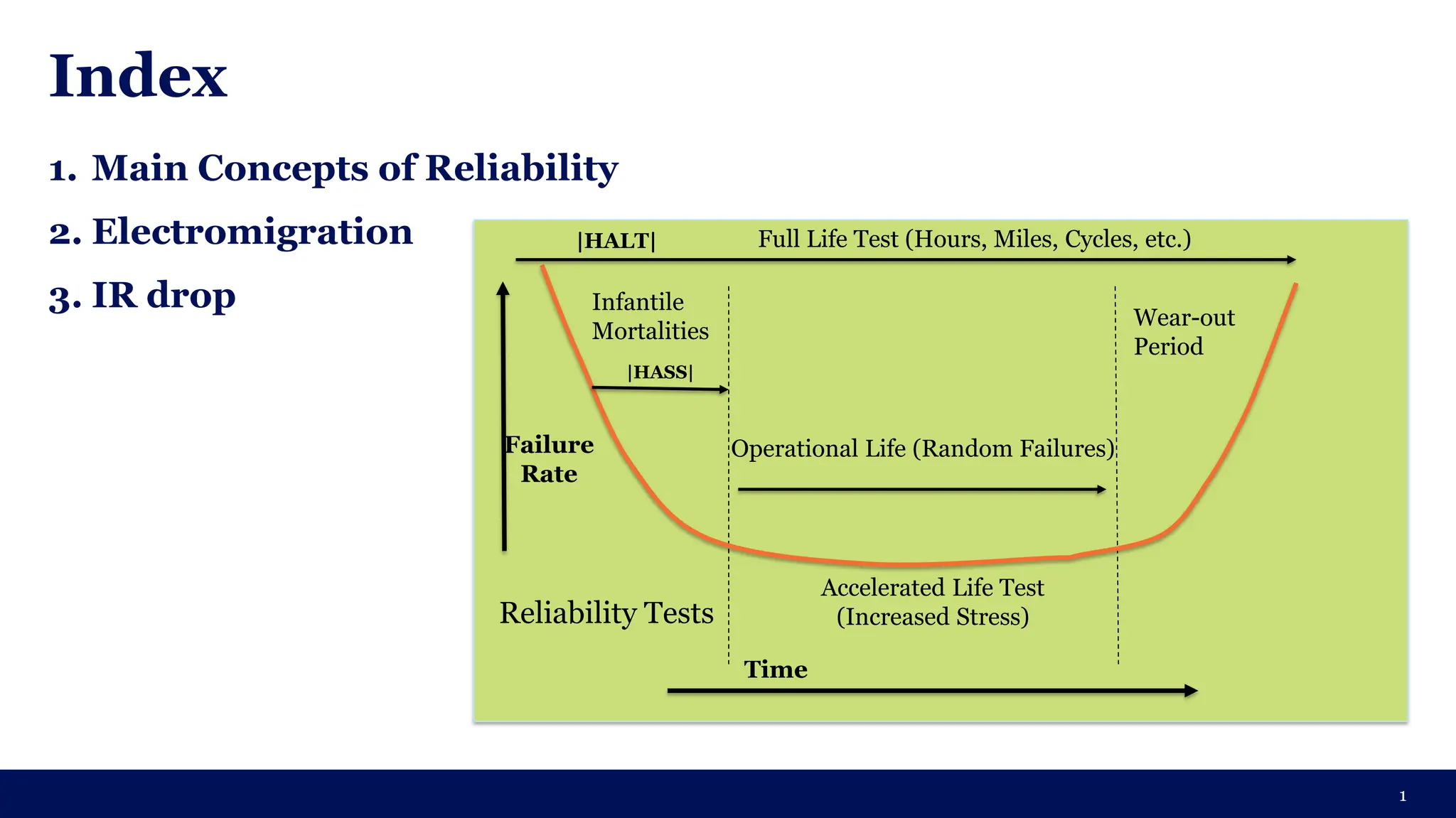 Index

1. Main Concepts of Reliability

2. Electromigration

3. IR drop

|HALT| Full Life Test (Hours, Miles, Cycles, etc.)

Infantile Mortalities

|HASS|

Wear-out Period

Failure Rate

Operational Life (Random Failures)

Reliability Tests

Accelerated Life Test (Increased Stress)

Time

1